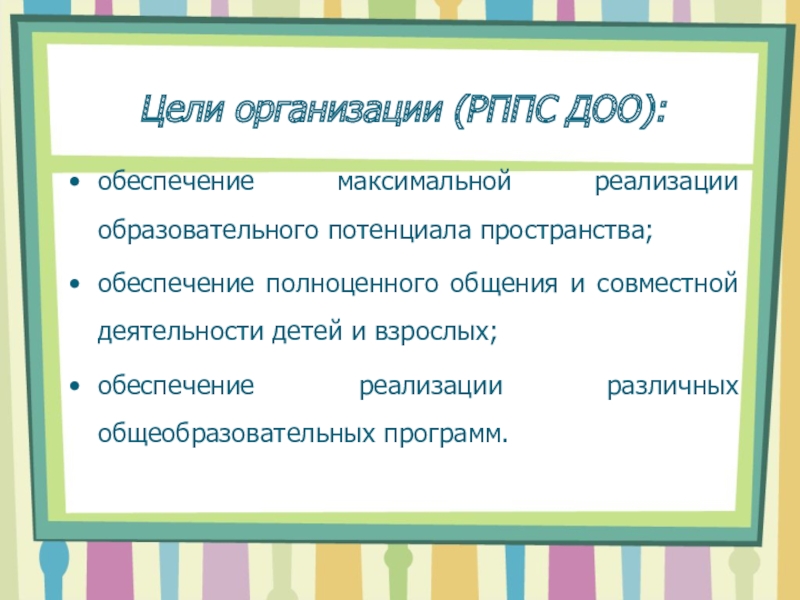 Цели организации (РППС ДОО):

• обеспечение максимальной реализации образовательного потенциала пространства;

• обеспечение полноценного общения и совместной деятельности детей и взрослых;

• обеспечение реализации различных общеобразовательных программ.